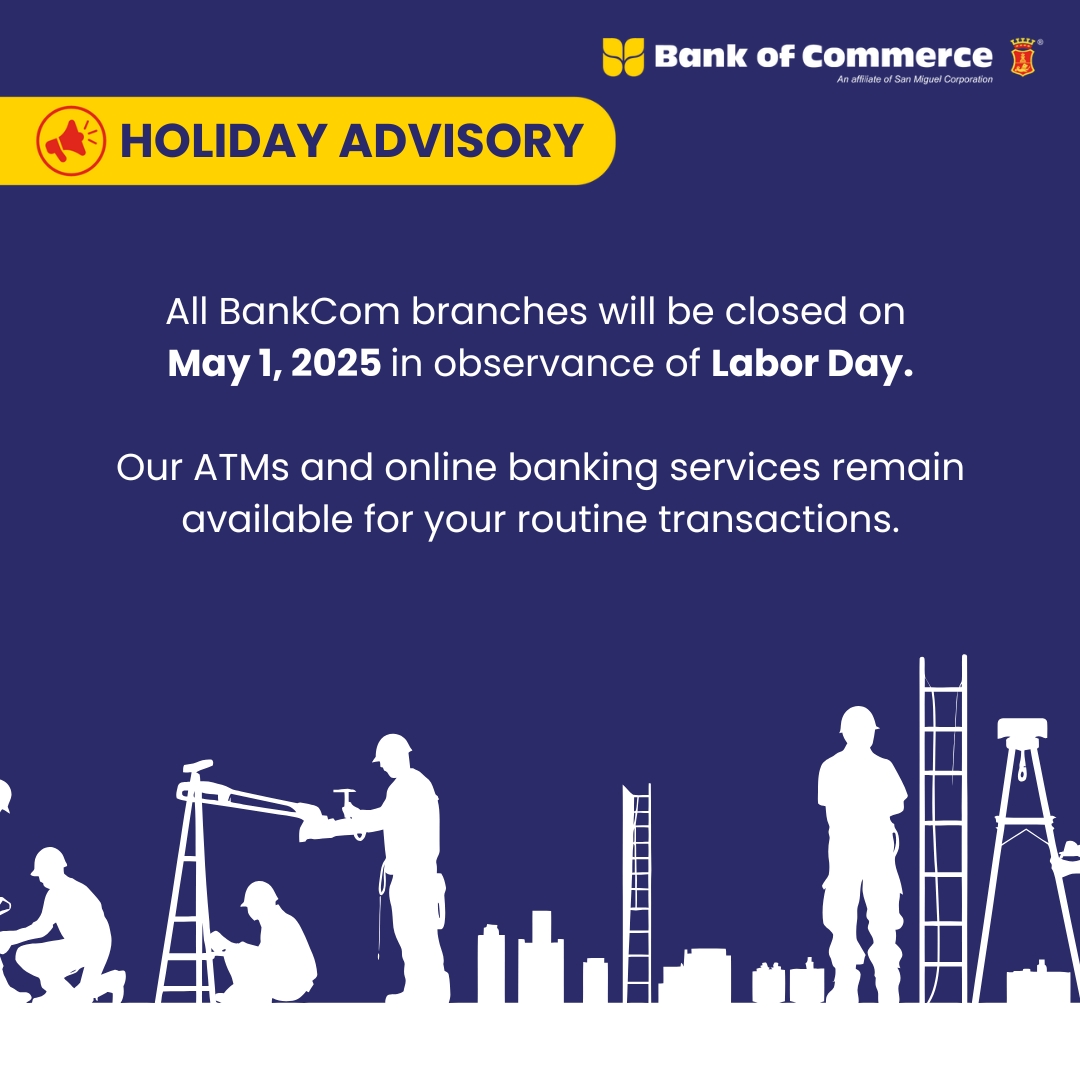 Bank of Commerce
An affiliate of San Miguel Corporation

HOLIDAY ADVISORY

All BankCom branches will be closed on May 1, 2025 in observance of Labor Day.

Our ATMs and online banking services remain available for your routine transactions.